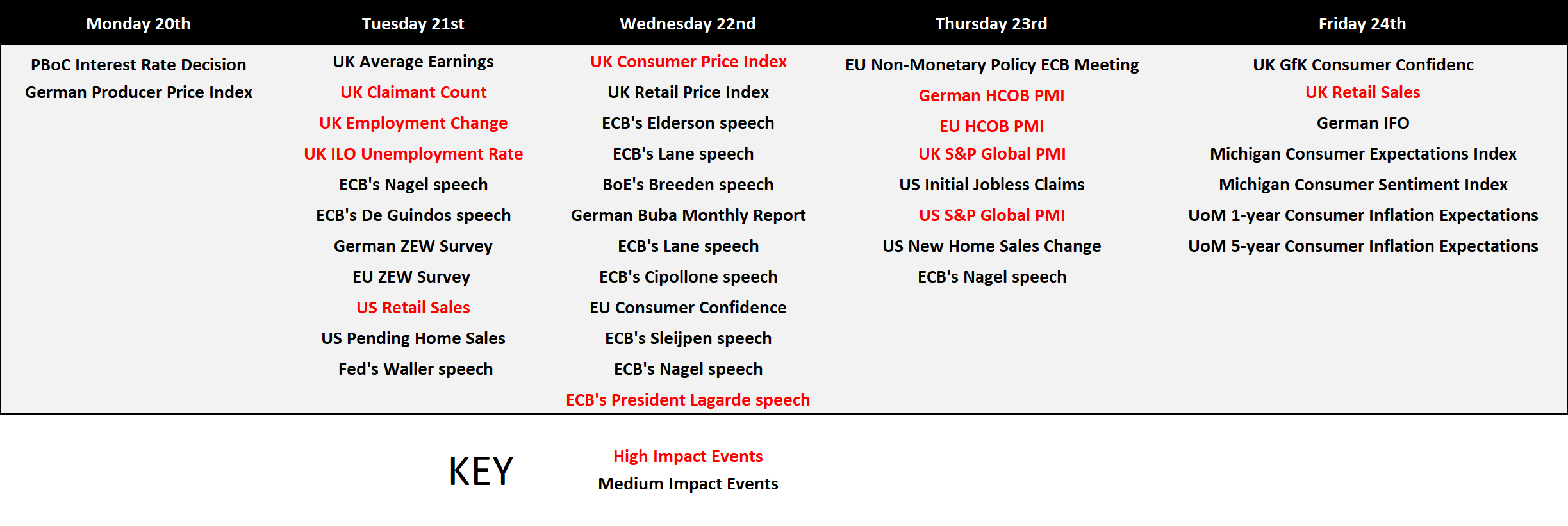 | Monday 20th | Tuesday 21st | Wednesday 22nd | Thursday 23rd | Friday 24th |
|---|---|---|---|---|
| PBoC Interest Rate Decision | UK Average Earnings | UK Consumer Price Index | EU Non-Monetary Policy ECB Meeting | UK GfK Consumer Confidenc |
| German Producer Price Index | UK Claimant Count | UK Retail Price Index | German HCOB PMI | UK Retail Sales |
| | UK Employment Change | ECB's Elderson speech | EU HCOB PMI | German IFO |
| | UK ILO Unemployment Rate | ECB's Lane speech | UK S&P Global PMI | Michigan Consumer Expectations Index |
| | ECB's Nagel speech | BoE's Breeden speech | US Initial Jobless Claims | Michigan Consumer Sentiment Index |
| | ECB's De Guindos speech | German Buba Monthly Report | US S&P Global PMI | UoM 1-year Consumer Inflation Expectations |
| | German ZEW Survey | ECB's Lane speech | US New Home Sales Change | UoM 5-year Consumer Inflation Expectations |
| | EU ZEW Survey | ECB's Cipollone speech | ECB's Nagel speech | |
| | US Retail Sales | EU Consumer Confidence | | |
| | US Pending Home Sales | ECB's Sleijpen speech | | |
| | Fed's Waller speech | ECB's Nagel speech | | |
| | | ECB's President Lagarde speech | | |

KEY

High Impact Events
Medium Impact Events